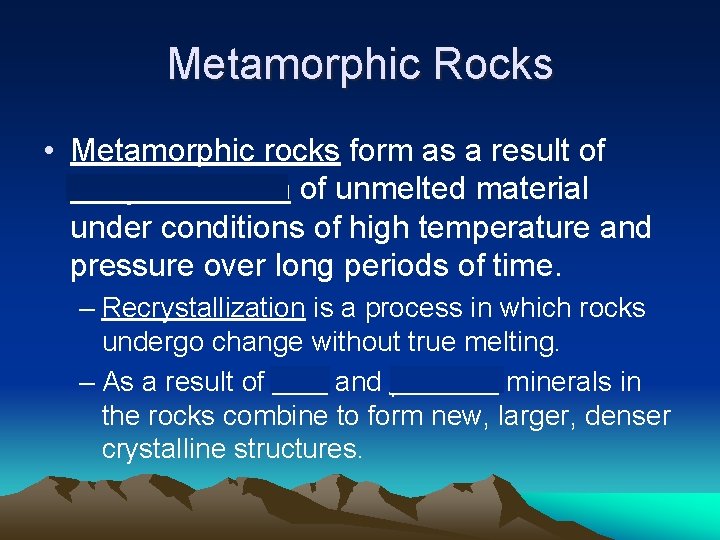 Metamorphic Rocks

• Metamorphic rocks form as a result of ______________ of unmelted material under conditions of high temperature and pressure over long periods of time.

– Recrystallization is a process in which rocks undergo change without true melting.

– As a result of ____ and ________ minerals in the rocks combine to form new, larger, denser crystalline structures.